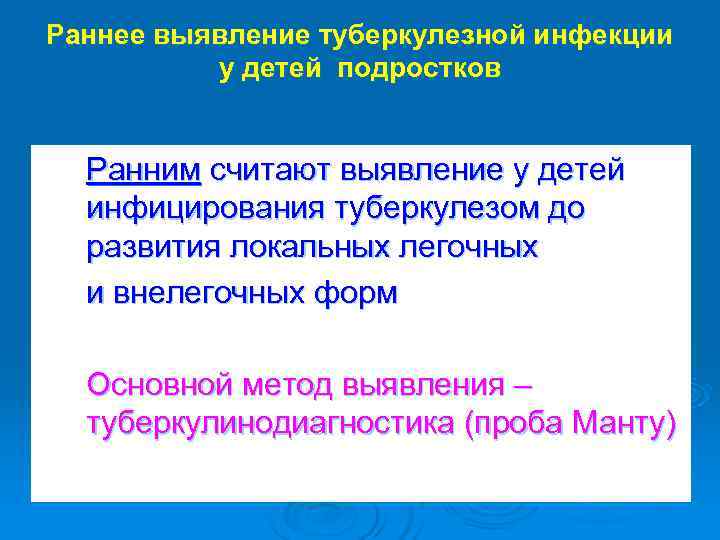 Раннее выявление туберкулезной инфекции у детей подростков

Ранним считают выявление у детей инфицирования туберкулезом до развития локальных легочных

и внелегочных форм

Основной метод выявления – туберкулинодиагностика (проба Манту)